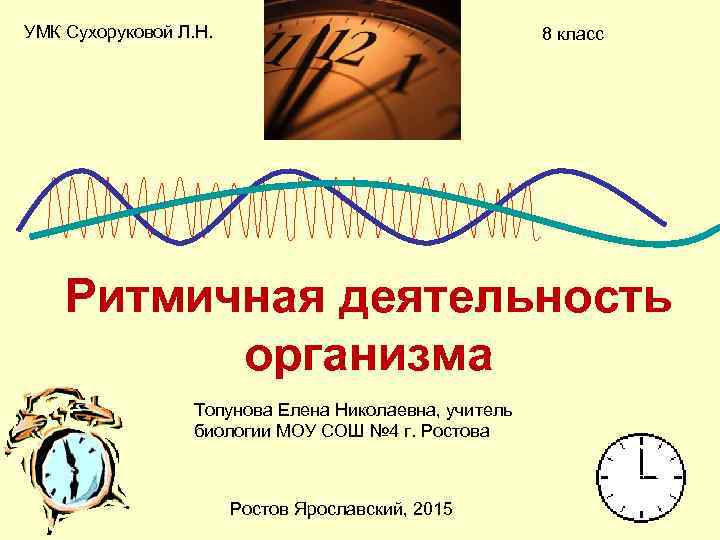 УМК Сухоруковой Л.Н.

8 класс

11 12 1

Ритмичная деятельность организма

Топунова Елена Николаевна, учитель биологии МОУ СОШ №4 г. Ростова

Ростов Ярославский, 2015